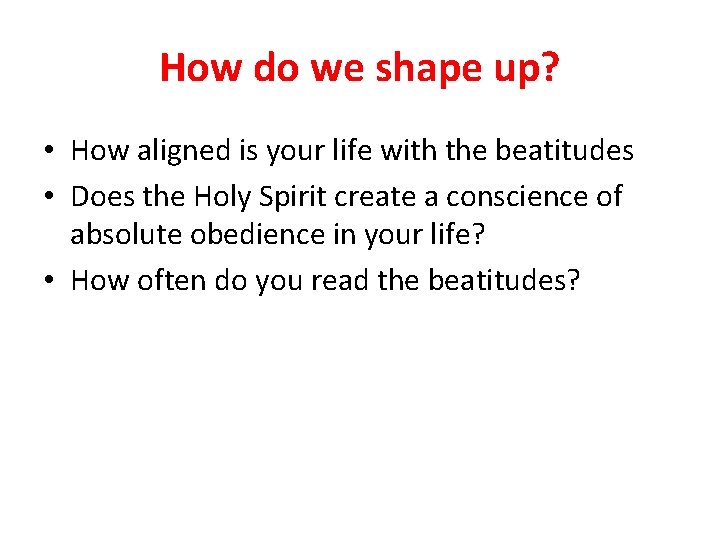 How do we shape up?

• How aligned is your life with the beatitudes
• Does the Holy Spirit create a conscience of absolute obedience in your life?
• How often do you read the beatitudes?